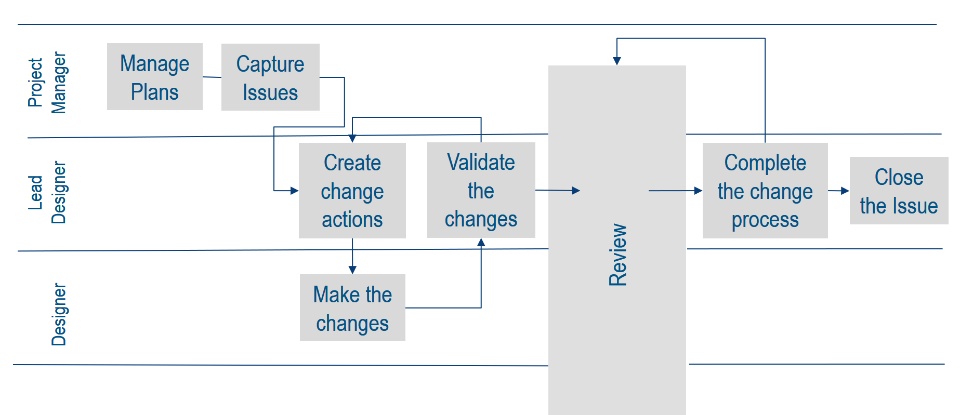 Project Manager

Manage Plans

Capture Issues

Lead Designer

Create change actions

Validate the changes

Review

Complete the change process

Close the Issue

Designer

Make the changes